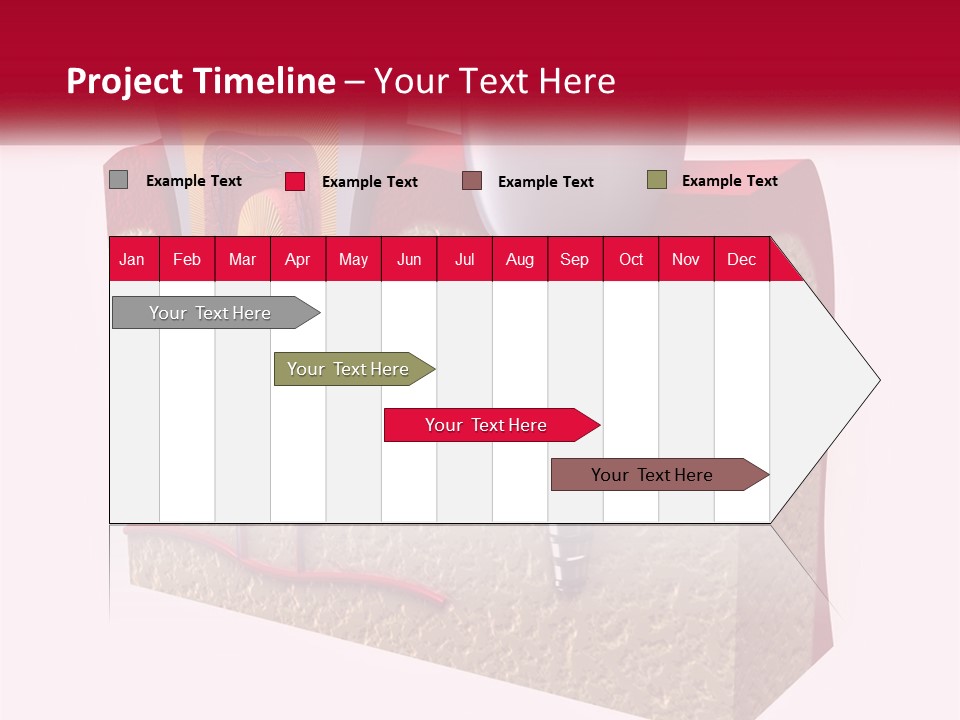 Project Timeline – Your Text Here

Example Text
Example Text
Example Text
Example Text

| Jan | Feb | Mar | Apr | May | Jun | Jul | Aug | Sep | Oct | Nov | Dec |
|---|---|---|---|---|---|---|---|---|---|---|---|

Your Text Here
Your Text Here
Your Text Here
Your Text Here